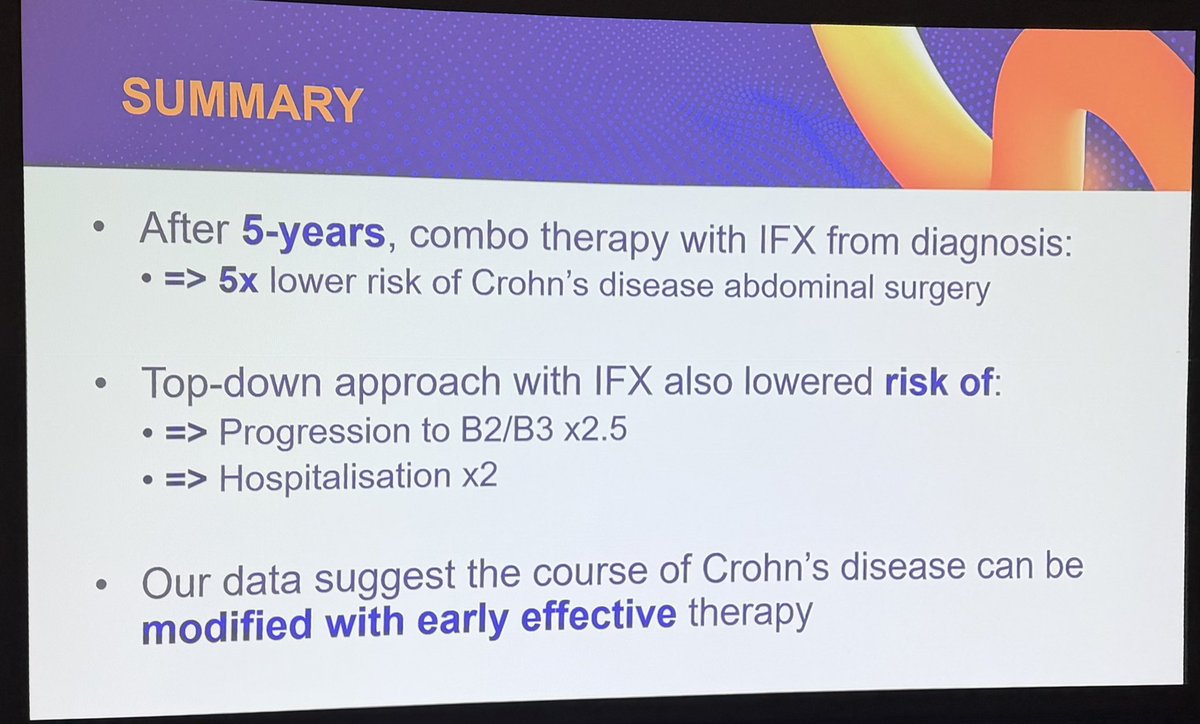 SUMMARY

• After 5-years, combo therapy with IFX from diagnosis:
  • => 5x lower risk of Crohn's disease abdominal surgery

• Top-down approach with IFX also lowered risk of:
  • => Progression to B2/B3 x2.5
  • => Hospitalisation x2

• Our data suggest the course of Crohn's disease can be modified with early effective therapy